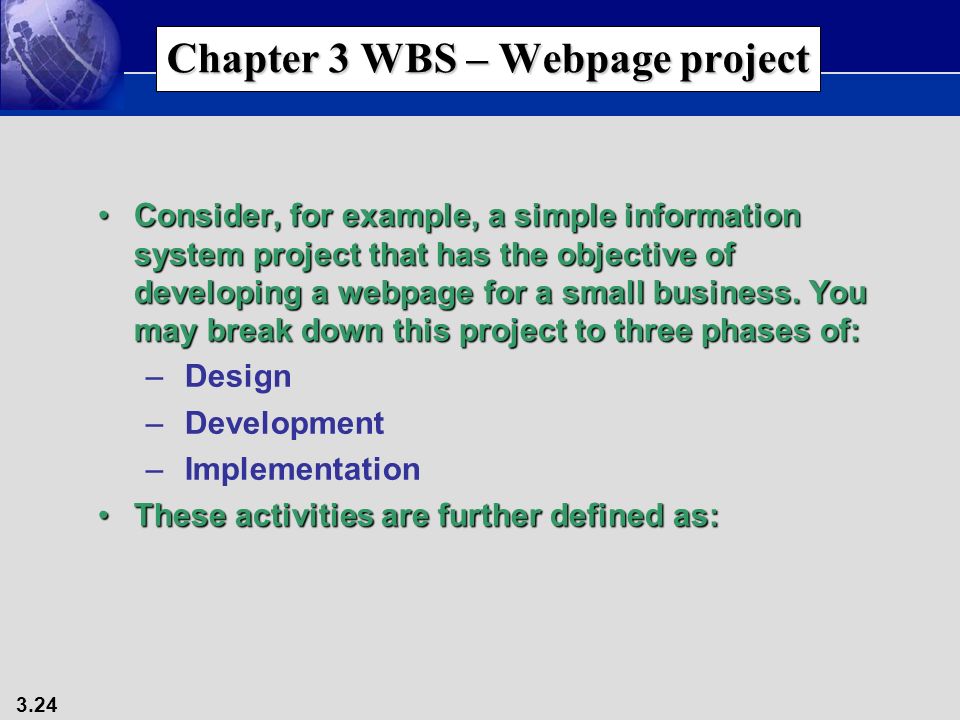 Chapter 3 WBS – Webpage project

• Consider, for example, a simple information system project that has the objective of developing a webpage for a small business. You may break down this project to three phases of:
– Design
– Development
– Implementation
• These activities are further defined as:

3.24